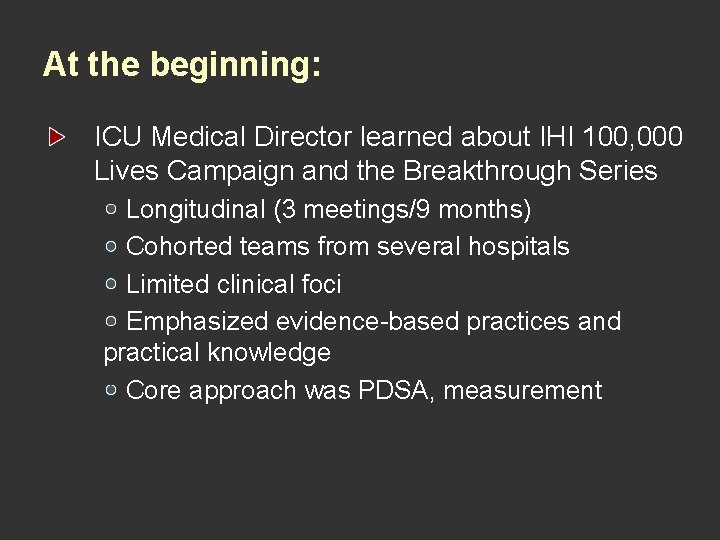 At the beginning:

ICU Medical Director learned about IHI 100,000 Lives Campaign and the Breakthrough Series

Longitudinal (3 meetings/9 months)

Cohorted teams from several hospitals

Limited clinical foci

Emphasized evidence-based practices and practical knowledge

Core approach was PDSA, measurement